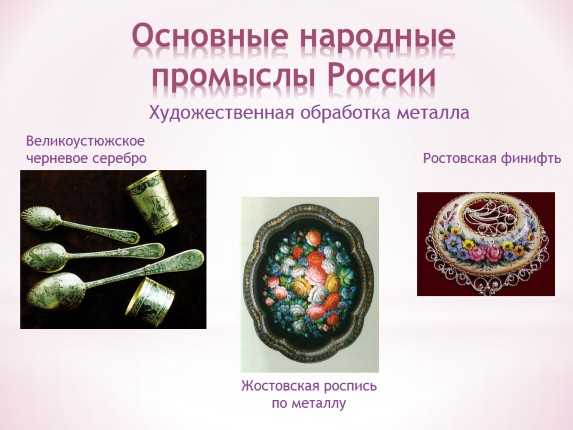 Основные народные промыслы России

Художественная обработка металла

Великоустюжское черневое серебро

Ростовская финифть

Жостовская роспись по металлу